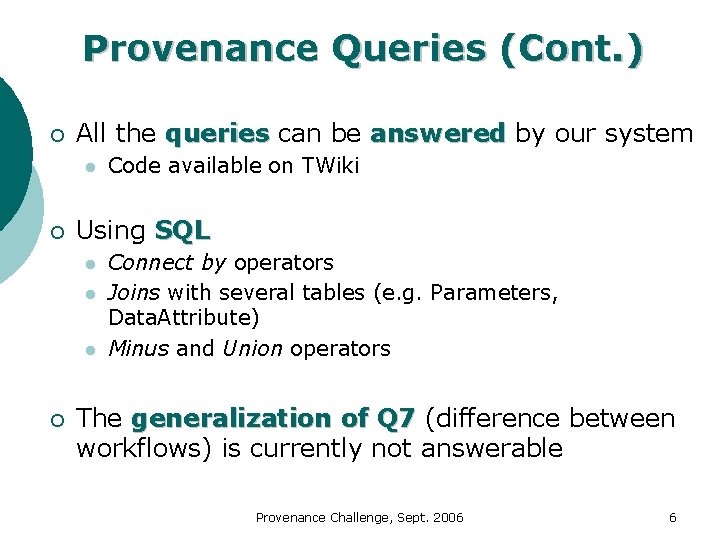 Provenance Queries (Cont.)

All the queries can be answered by our system

Code available on TWiki

Using SQL

Connect by operators

Joins with several tables (e.g. Parameters, DataAttribute)

Minus and Union operators

The generalization of Q7 (difference between workflows) is currently not answerable

Provenance Challenge, Sept. 2006

6